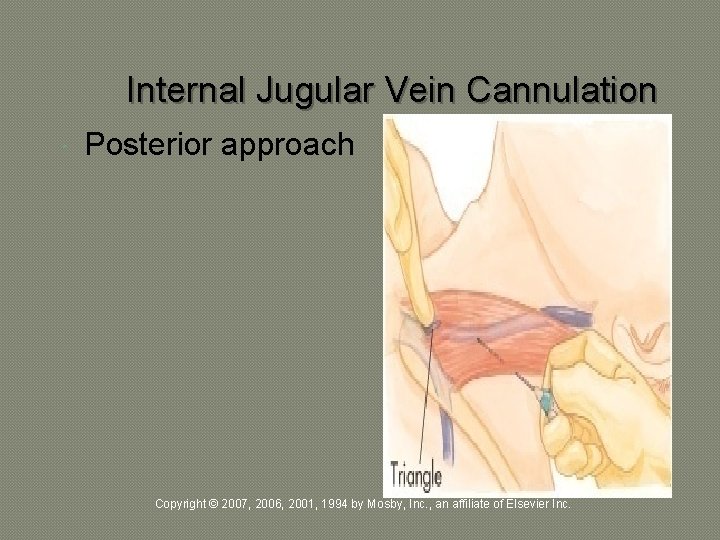 Internal Jugular Vein Cannulation

Posterior approach

Triangle

Copyright © 2007, 2006, 2001, 1994 by Mosby, Inc., an affiliate of Elsevier Inc.